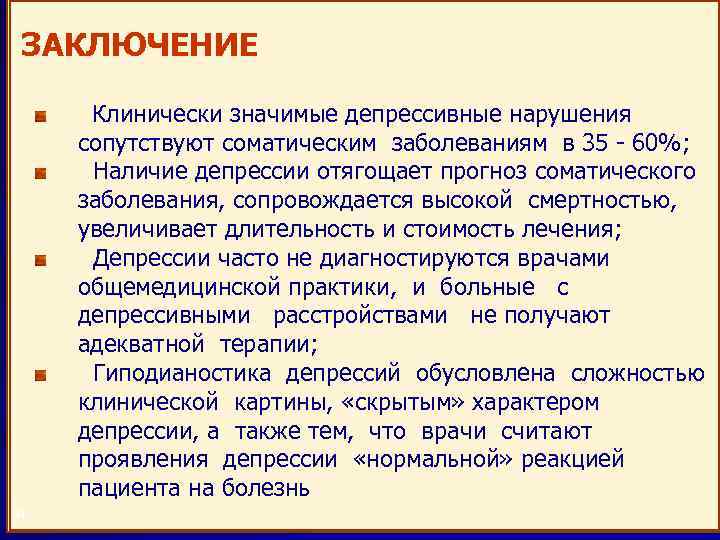 ЗАКЛЮЧЕНИЕ

Клинически значимые депрессивные нарушения сопутствуют соматическим заболеваниям в 35 - 60%;

Наличие депрессии отягощает прогноз соматического заболевания, сопровождается высокой смертностью, увеличивает длительность и стоимость лечения;

Депрессии часто не диагностируются врачами общемедицинской практики, и больные с депрессивными расстройствами не получают адекватной терапии;

Гиподианостика депрессий обусловлена сложностью клинической картины, «скрытым» характером депрессии, а также тем, что врачи считают проявления депрессии «нормальной» реакцией пациента на болезнь